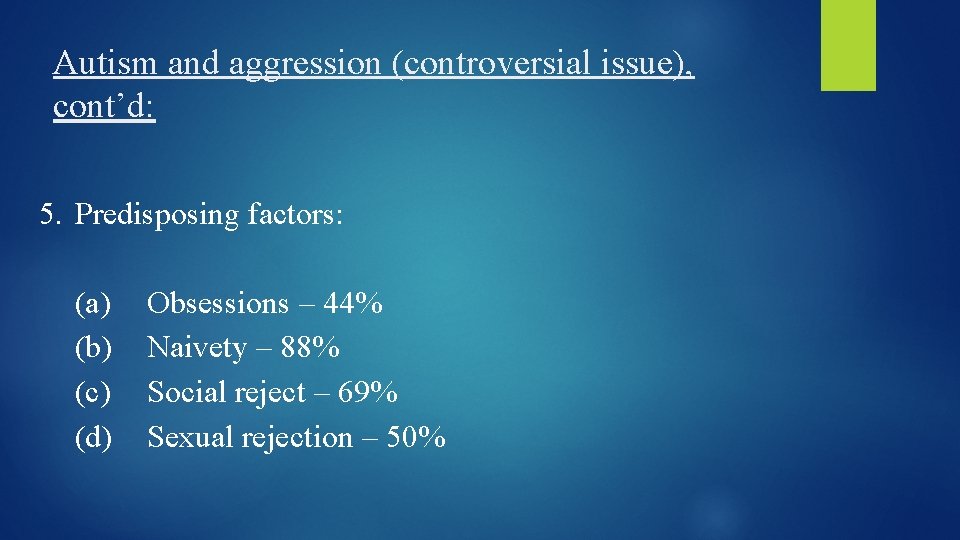 Autism and aggression (controversial issue), cont’d:

5. Predisposing factors:

(a) Obsessions – 44%
(b) Naivety – 88%
(c) Social reject – 69%
(d) Sexual rejection – 50%